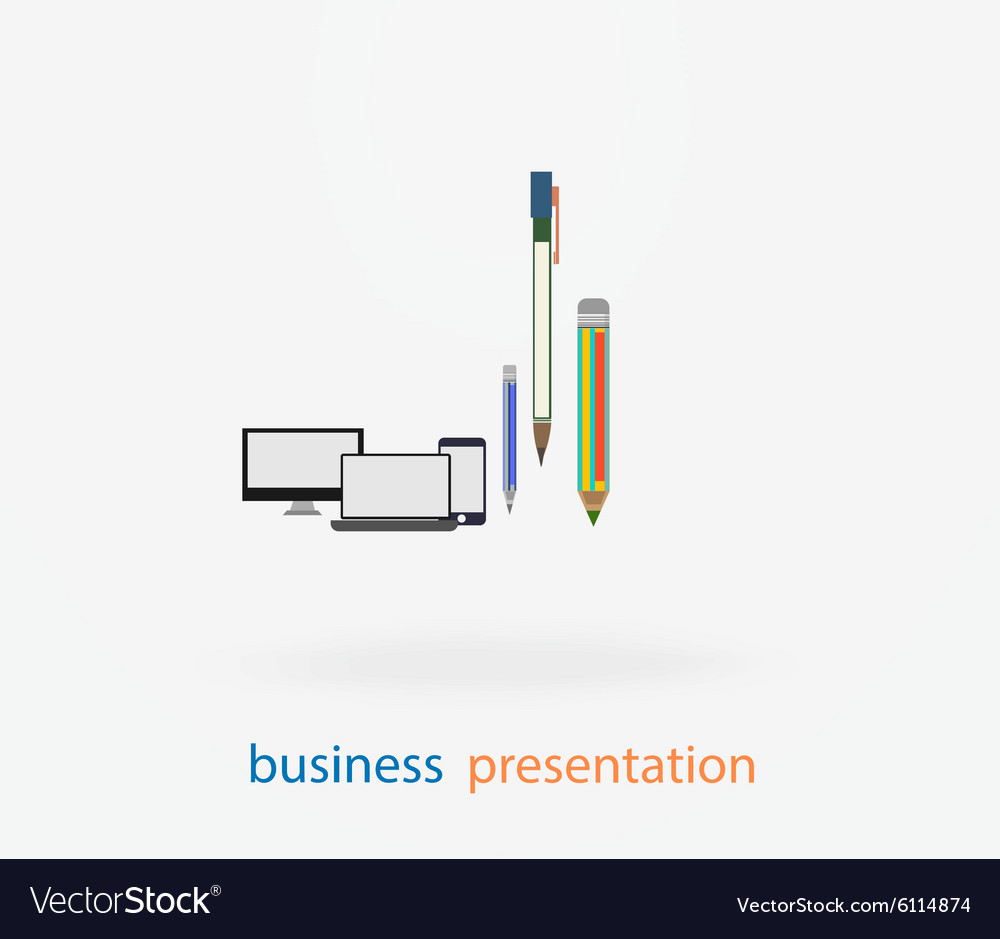 business presentation

VectorStock®

VectorStock.com/6114874